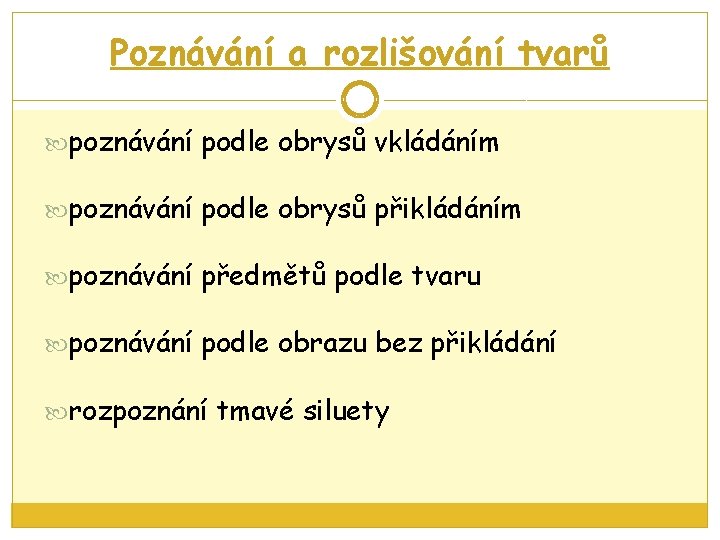 Poznávání a rozlišování tvarů

poznávání podle obrysů vkládáním

poznávání podle obrysů přikládáním

poznávání předmětů podle tvaru

poznávání podle obrazu bez přikládání

rozpoznání tmavé siluety